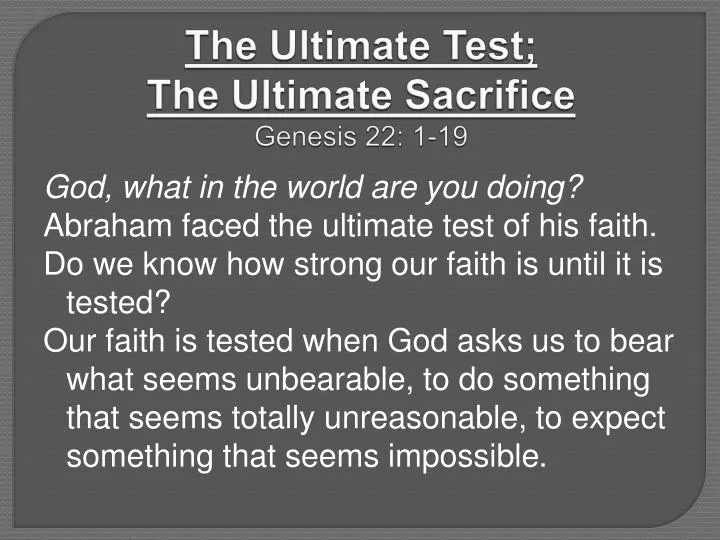 The Ultimate Test;
The Ultimate Sacrifice
Genesis 22: 1-19

God, what in the world are you doing?
Abraham faced the ultimate test of his faith.
Do we know how strong our faith is until it is tested?
Our faith is tested when God asks us to bear what seems unbearable, to do something that seems totally unreasonable, to expect something that seems impossible.